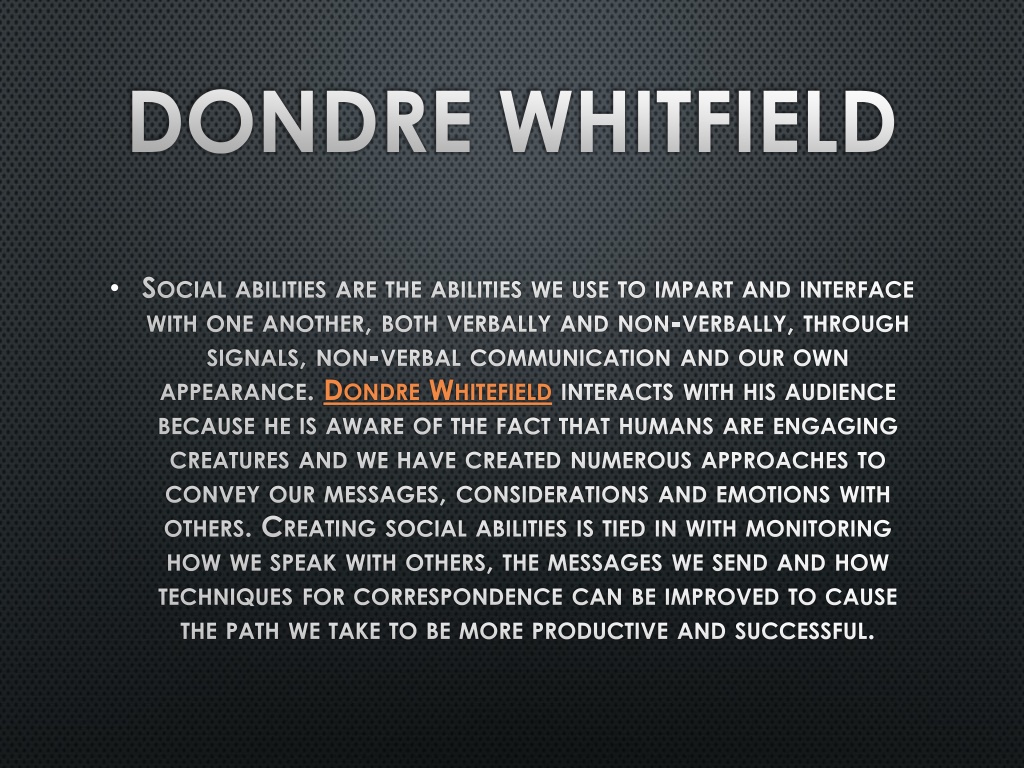 DONDRE WHITFIELD

• Social abilities are the abilities we use to impart and interface with one another, both verbally and non-verbally, through signals, non-verbal communication and our own appearance. Dondre Whitefield interacts with his audience because he is aware of the fact that humans are engaging creatures and we have created numerous approaches to convey our messages, considerations and emotions with others. Creating social abilities is tied in with monitoring how we speak with others, the messages we send and how techniques for correspondence can be improved to cause the path we take to be more productive and successful.